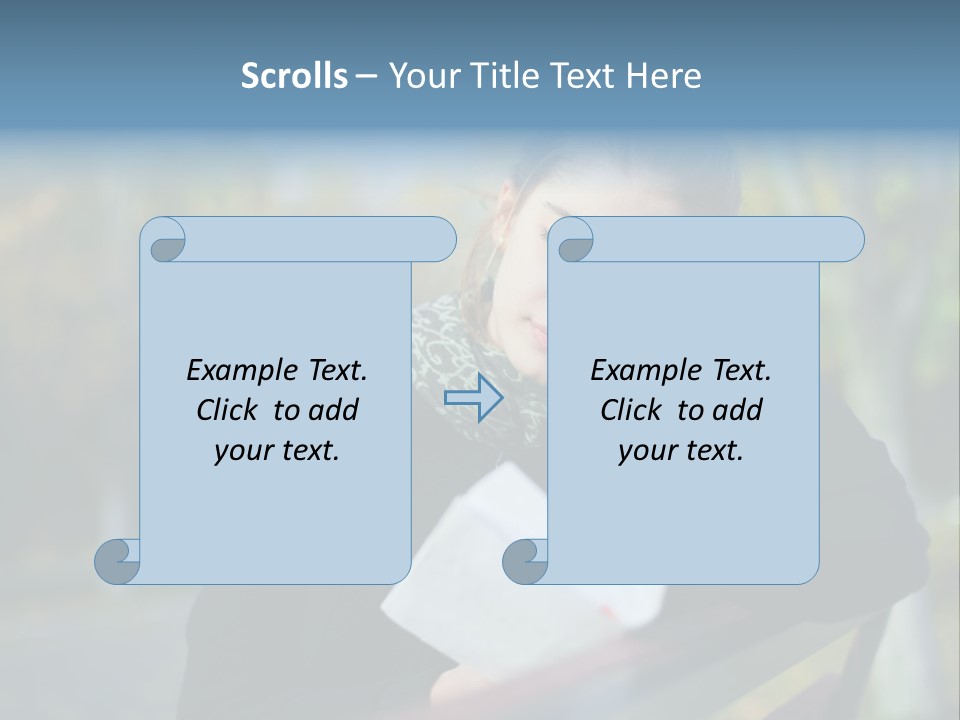 Scrolls – Your Title Text Here

Example Text. Click to add your text.

Example Text. Click to add your text.